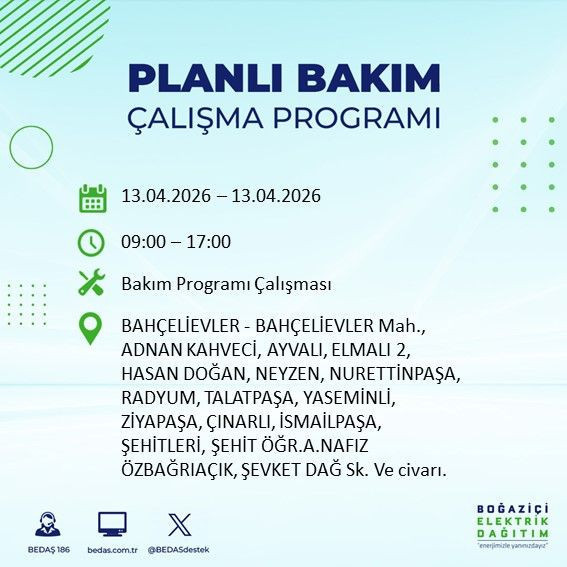 PLANLI BAKIM
ÇALIŞMA PROGRAMI

13.04.2026 – 13.04.2026

09:00 – 17:00

Bakım Programı Çalışması

BAHÇELİEVLER - BAHÇELİEVLER Mah., ADNAN KAHVECİ, AYVALI, ELMALI 2, HASAN DOĞAN, NEYZEN, NURETTİNPAŞA, RADYUM, TALATPAŞA, YASEMİNLİ, ZİYAPAŞA, ÇINARLI, İSMAİLPAŞA, ŞEHİTLERİ, ŞEHİT ÖĞR.A.NAFIZ ÖZBAĞRIAÇIK, ŞEVKET DAĞ Sk. Ve civarı.

BEDAŞ 186
bedas.com.tr
@BEDASdestek

BOĞAZİÇİ
ELEKTRİK
DAĞITIM
"enerjimizle yanınızdayız"